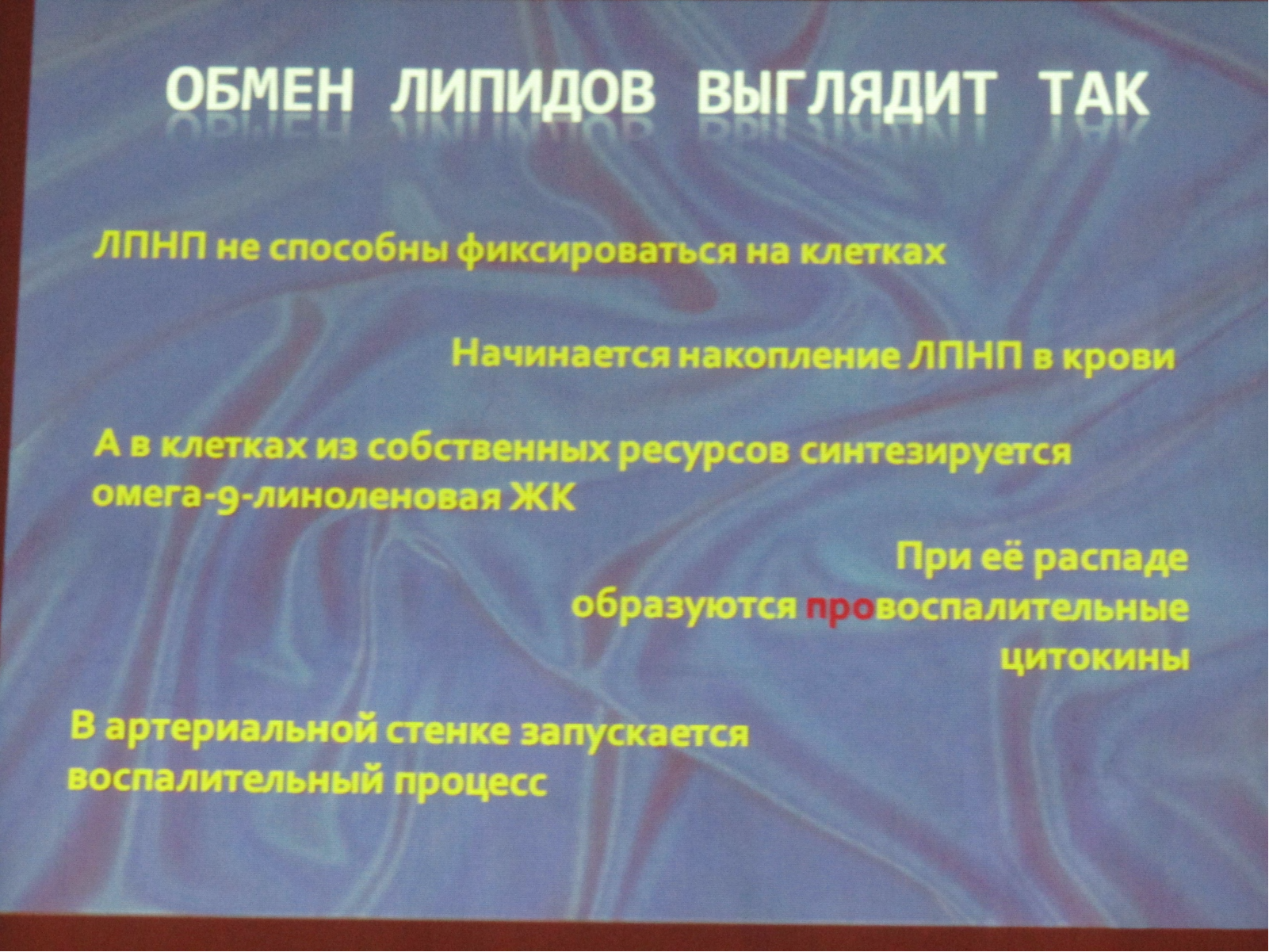 ОБМЕН ЛИПИДОВ ВЫГЛЯДИТ ТАК

ЛПНП не способны фиксироваться на клетках

Начинается накопление ЛПНП в крови

А в клетках из собственных ресурсов синтезируется омега-9-линоленовая ЖК

При её распаде образуются провоспалительные цитокины

В артериальной стенке запускается воспалительный процесс